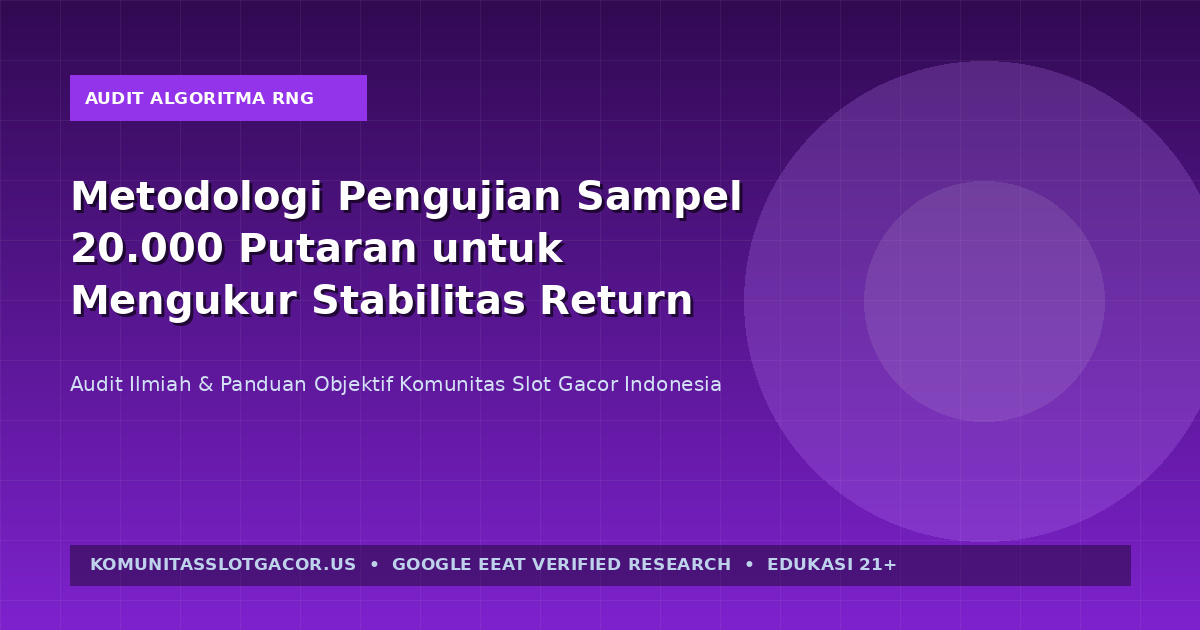 AUDIT ALGORITMA RNG

Metodologi Pengujian Sampel 20.000 Putaran untuk Mengukur Stabilitas Return

Audit Ilmiah & Panduan Objektif Komunitas Slot Gacor Indonesia

KOMUNITASSLOTGACOR.US • GOOGLE EEAT VERIFIED RESEARCH • EDUKASI 21+